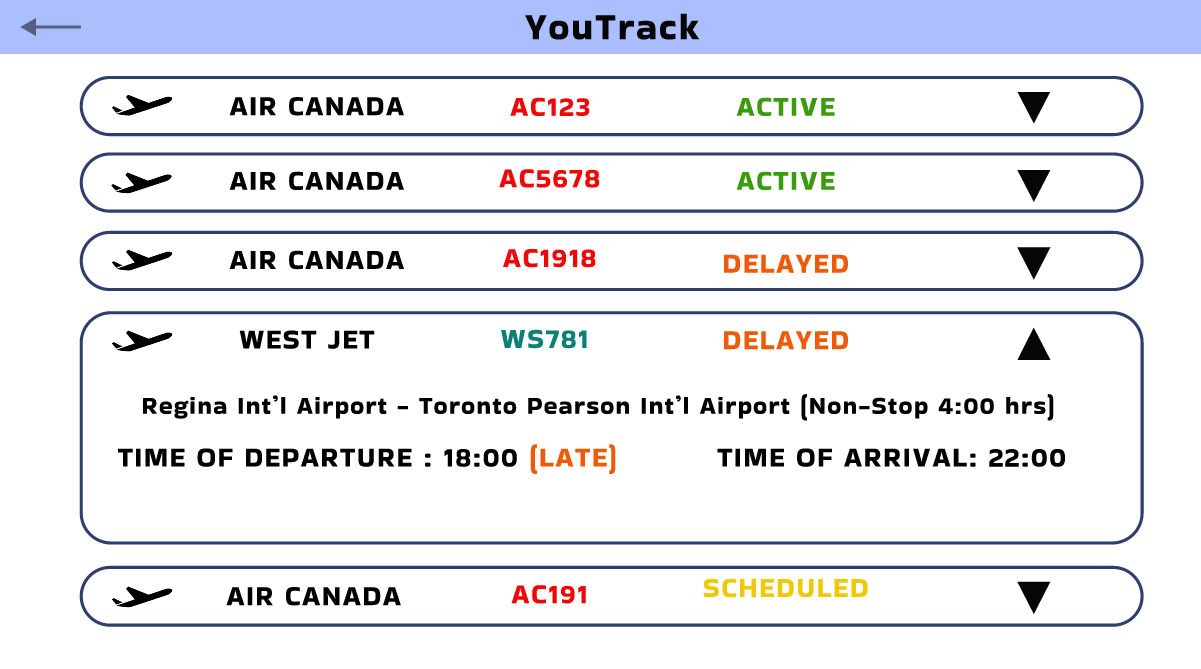 YouTrack

AIR CANADA AC123 ACTIVE

AIR CANADA AC5678 ACTIVE

AIR CANADA AC1918 DELAYED

WEST JET WS781 DELAYED

Regina Int'l Airport - Toronto Pearson Int'l Airport (Non-Stop 4:00 hrs)

TIME OF DEPARTURE : 18:00 (LATE) TIME OF ARRIVAL: 22:00

AIR CANADA AC191 SCHEDULED